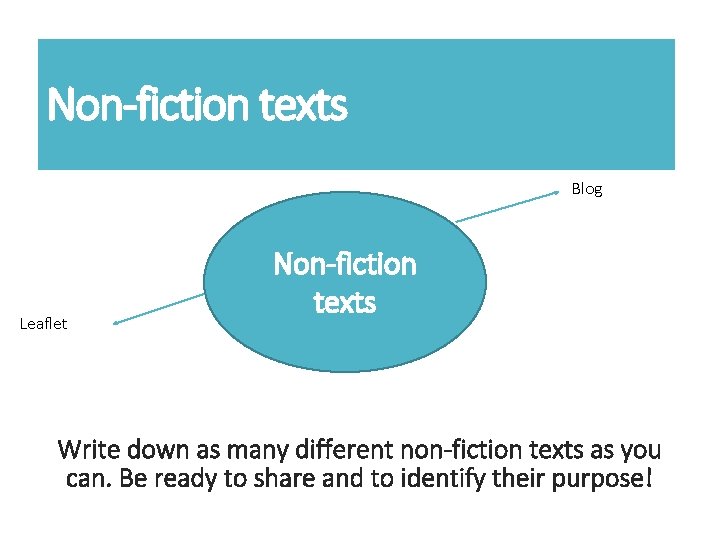 Non-fiction texts

Blog

Non-fiction texts

Leaflet

Write down as many different non-fiction texts as you can. Be ready to share and to identify their purpose!